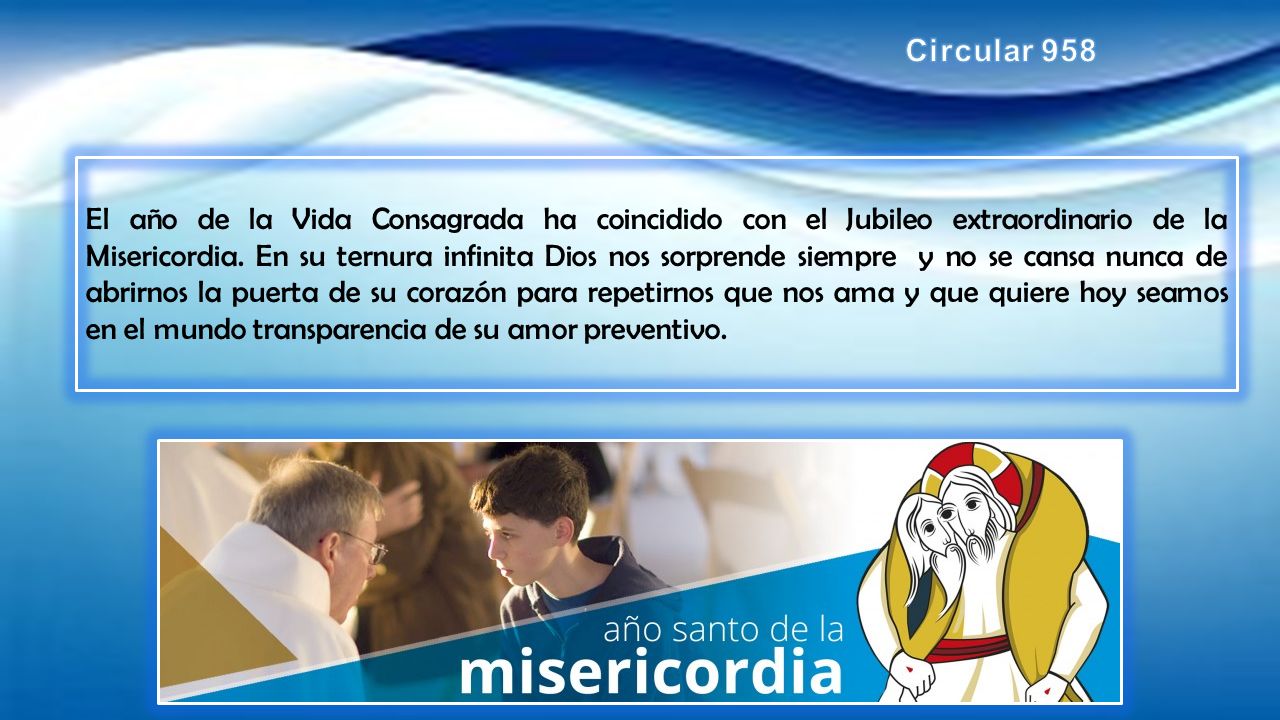 Circular 958

El año de la Vida Consagrada ha coincidido con el Jubileo extraordinario de la Misericordia. En su ternura infinita Dios nos sorprende siempre y no se cansa nunca de abrirnos la puerta de su corazón para repetirnos que nos ama y que quiere hoy seamos en el mundo transparencia de su amor preventivo.

año santo de la
misericordia